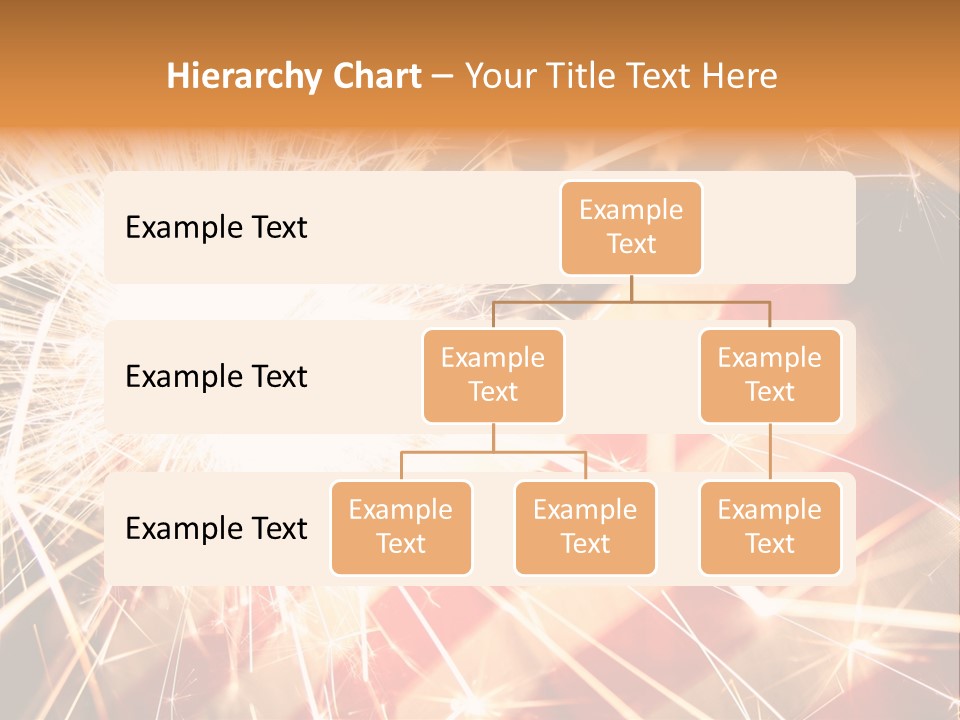 Hierarchy Chart – Your Title Text Here

Example Text

Example Text

Example Text

Example Text

Example Text

Example Text

Example Text

Example Text

Example Text